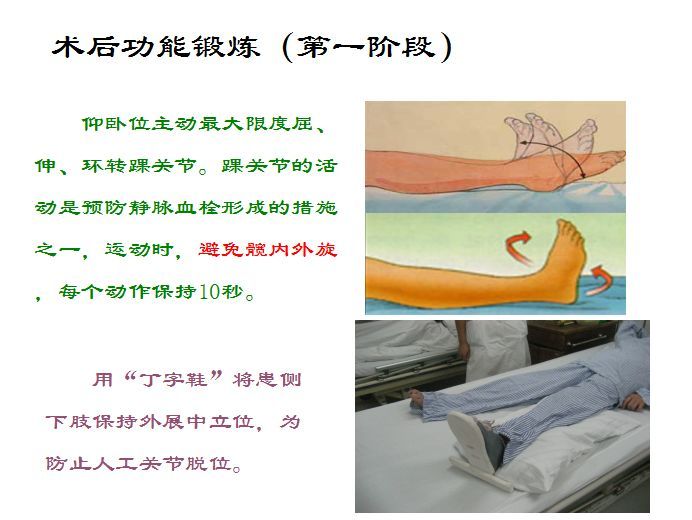 术后功能锻炼（第一阶段）

仰卧位主动最大限度屈、伸、环转踝关节。踝关节的活动是预防静脉血栓形成的措施之一，运动时，避免髋内外旋，每个动作保持10秒。

用“丁字鞋”将患侧下肢保持外展中立位，为防止人工关节脱位。